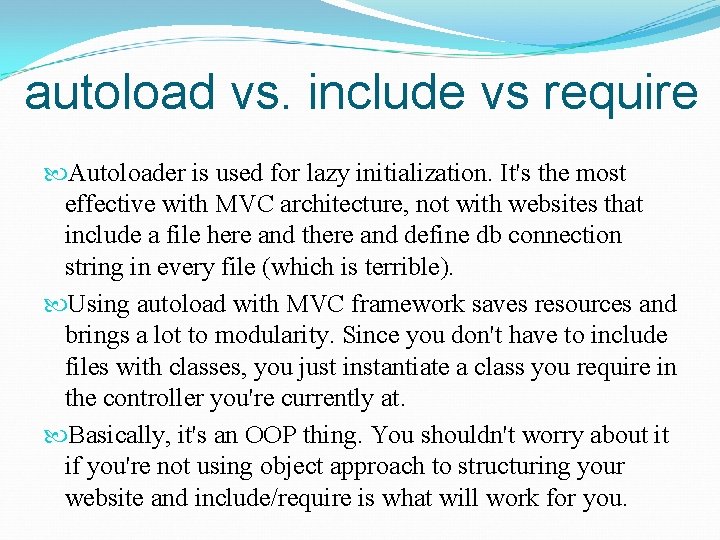 autoload vs. include vs require

Autoloader is used for lazy initialization. It's the most effective with MVC architecture, not with websites that include a file here and there and define db connection string in every file (which is terrible).

Using autoload with MVC framework saves resources and brings a lot to modularity. Since you don't have to include files with classes, you just instantiate a class you require in the controller you're currently at.

Basically, it's an OOP thing. You shouldn't worry about it if you're not using object approach to structuring your website and include/require is what will work for you.